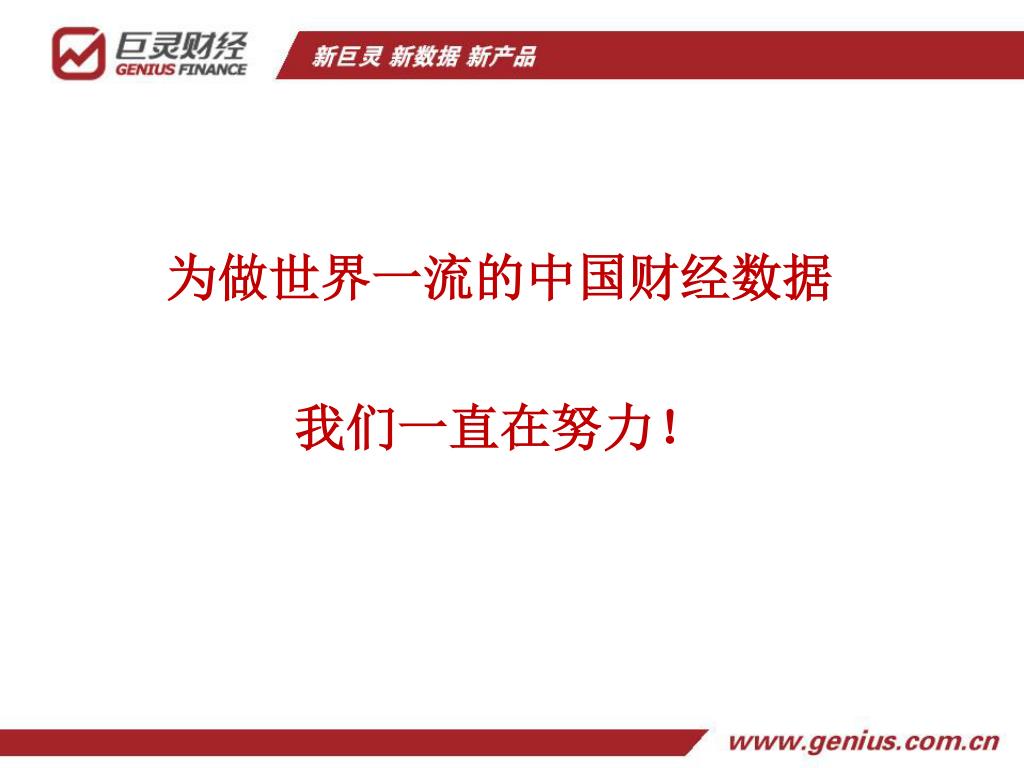 巨灵财经
GENIUS FINANCE

新巨灵 新数据 新产品

为做世界一流的中国财经数据

我们一直在努力！

www.genius.com.cn